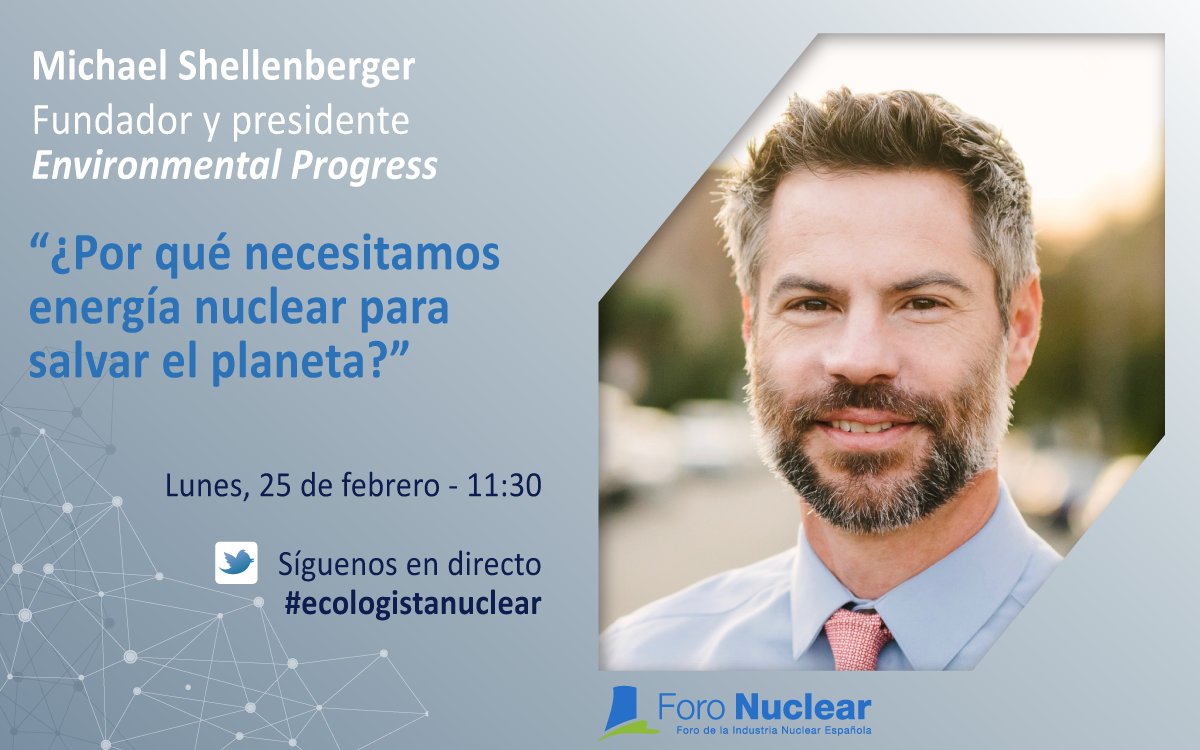 Michael Shellenberger
Fundador y presidente
Environmental Progress

“¿Por qué necesitamos energía nuclear para salvar el planeta?”

Lunes, 25 de febrero - 11:30

Síguenos en directo
#ecologistanuclear

Foro Nuclear
Foro de la Industria Nuclear Española